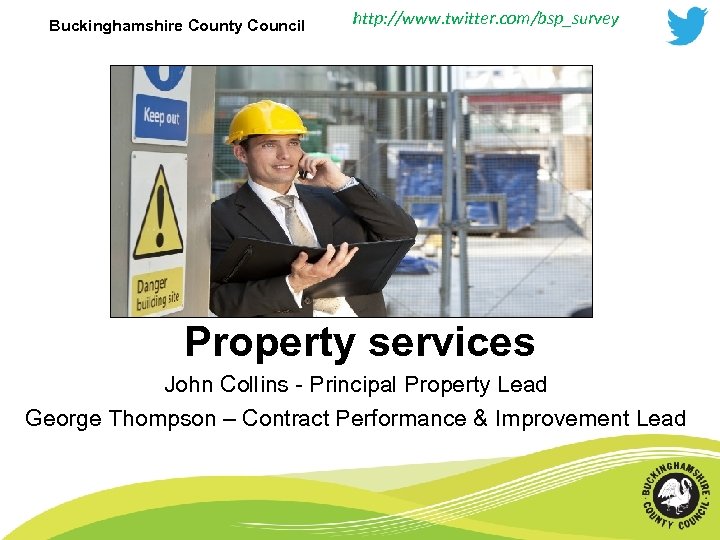 Buckinghamshire County Council

http://www.twitter.com/bsp_survey

Keep out

Danger building site

Property services

John Collins - Principal Property Lead

George Thompson – Contract Performance & Improvement Lead

BUCKINGHAMSHIRE COUNTY COUNCIL